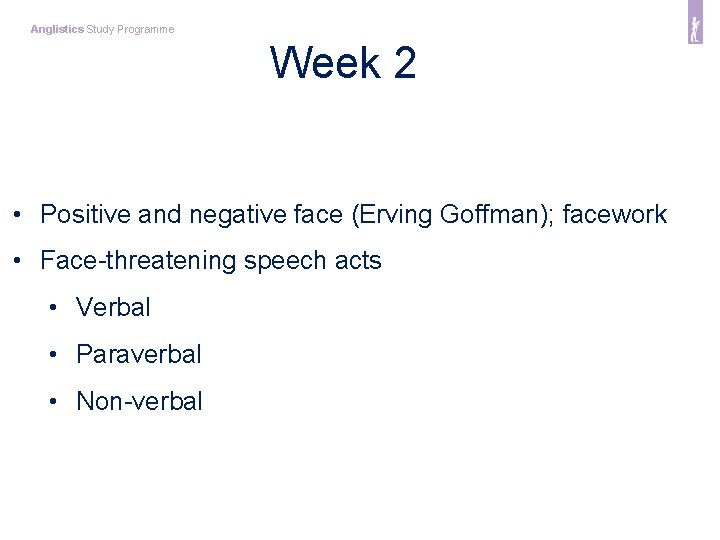 Anglistics Study Programme

Week 2

• Positive and negative face (Erving Goffman); facework
• Face-threatening speech acts
  • Verbal
  • Paraverbal
  • Non-verbal